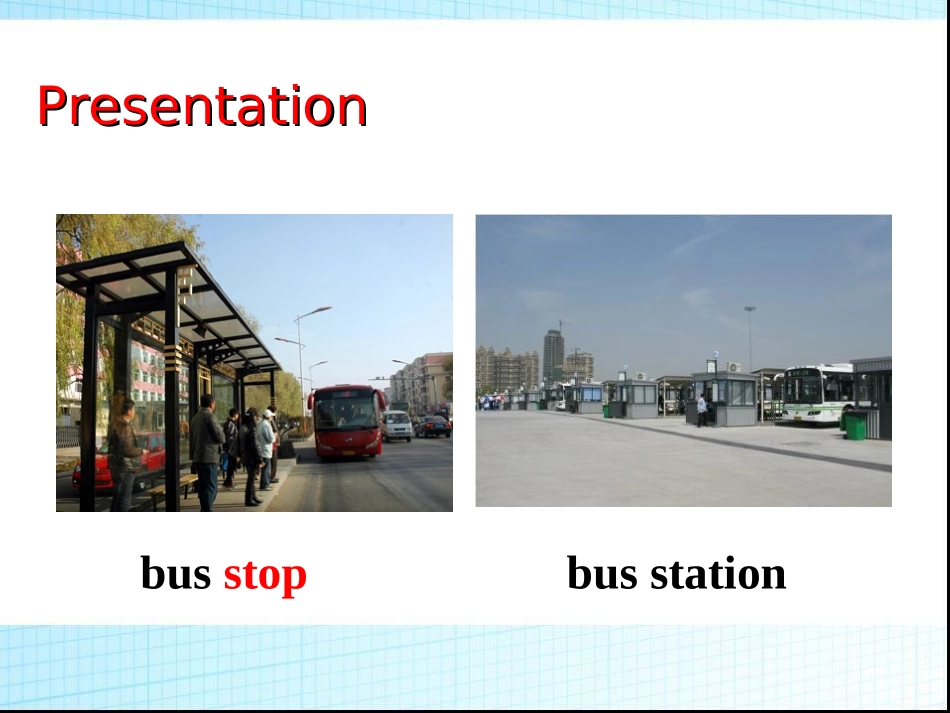 Presentation

bus stop

bus station